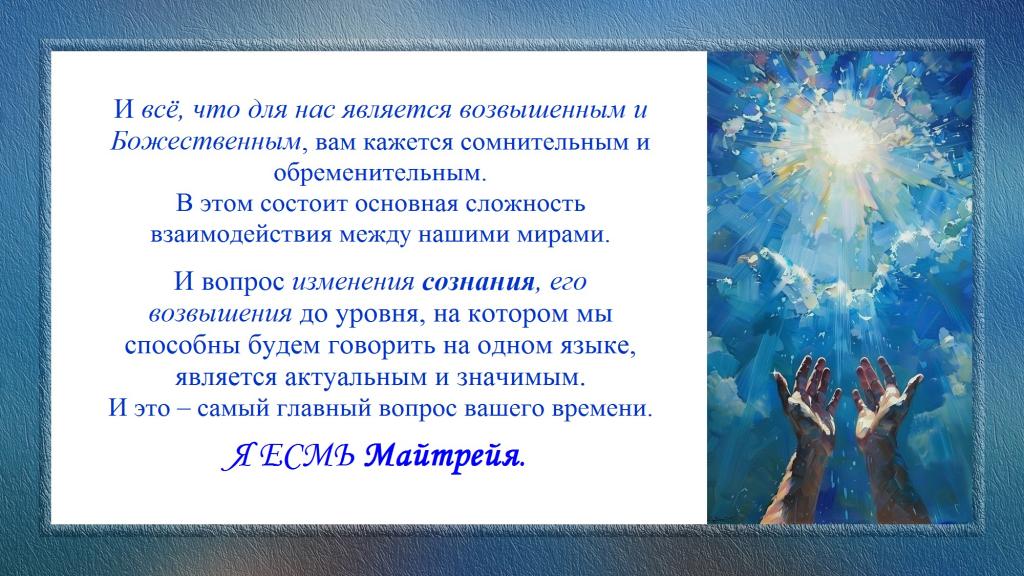 И всё, что для нас является возвышенным и Божественным, вам кажется сомнительным и обременительным.
В этом состоит основная сложность взаимодействия между нашими мирами.

И вопрос изменения сознания, его возвышения до уровня, на котором мы способны будем говорить на одном языке, является актуальным и значимым.
И это – самый главный вопрос вашего времени.

Я ЕСМЬ Майтрейя.